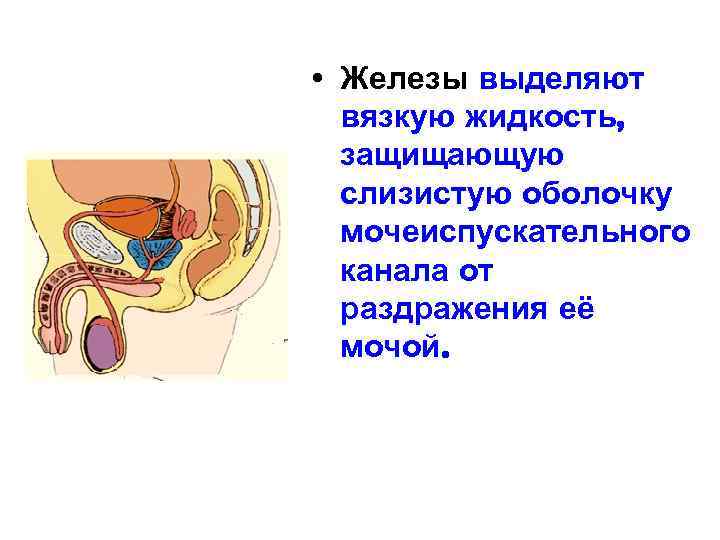 • Железы выделяют вязкую жидкость, защищающую слизистую оболочку мочеиспускательного канала от раздражения её мочой.